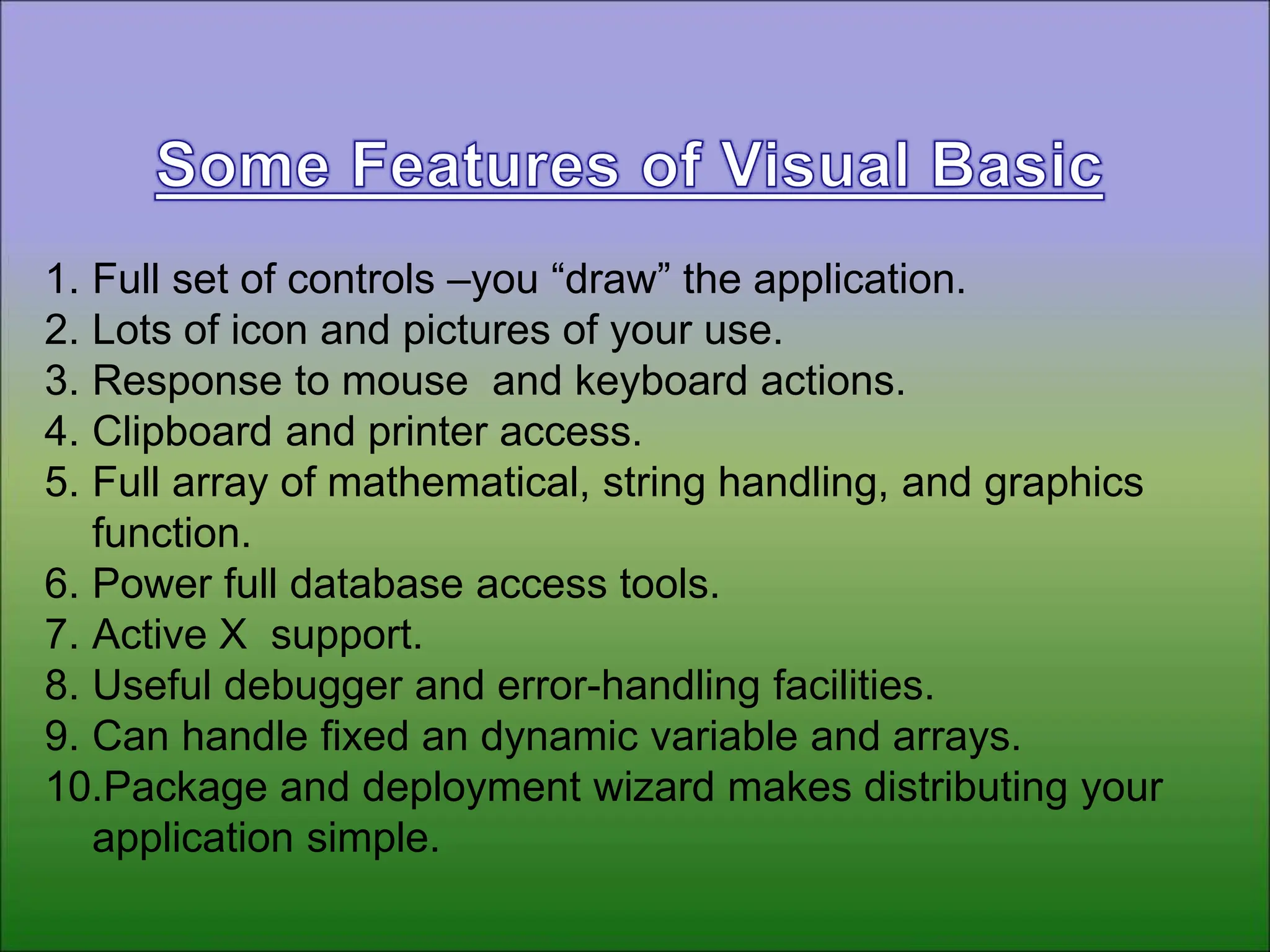 Some Features of Visual Basic

1. Full set of controls –you “draw” the application.
2. Lots of icon and pictures of your use.
3. Response to mouse and keyboard actions.
4. Clipboard and printer access.
5. Full array of mathematical, string handling, and graphics function.
6. Power full database access tools.
7. Active X support.
8. Useful debugger and error-handling facilities.
9. Can handle fixed an dynamic variable and arrays.
10.Package and deployment wizard makes distributing your application simple.